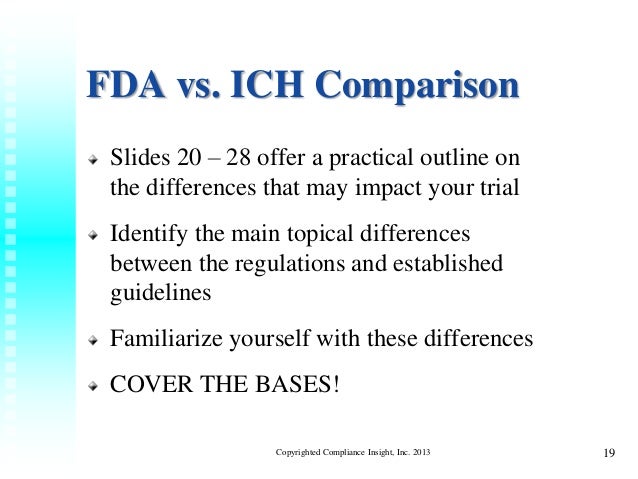 FDA vs. ICH Comparison

Slides 20 – 28 offer a practical outline on the differences that may impact your trial

Identify the main topical differences between the regulations and established guidelines

Familiarize yourself with these differences

COVER THE BASES!

Copyrighted Compliance Insight, Inc. 2013

19